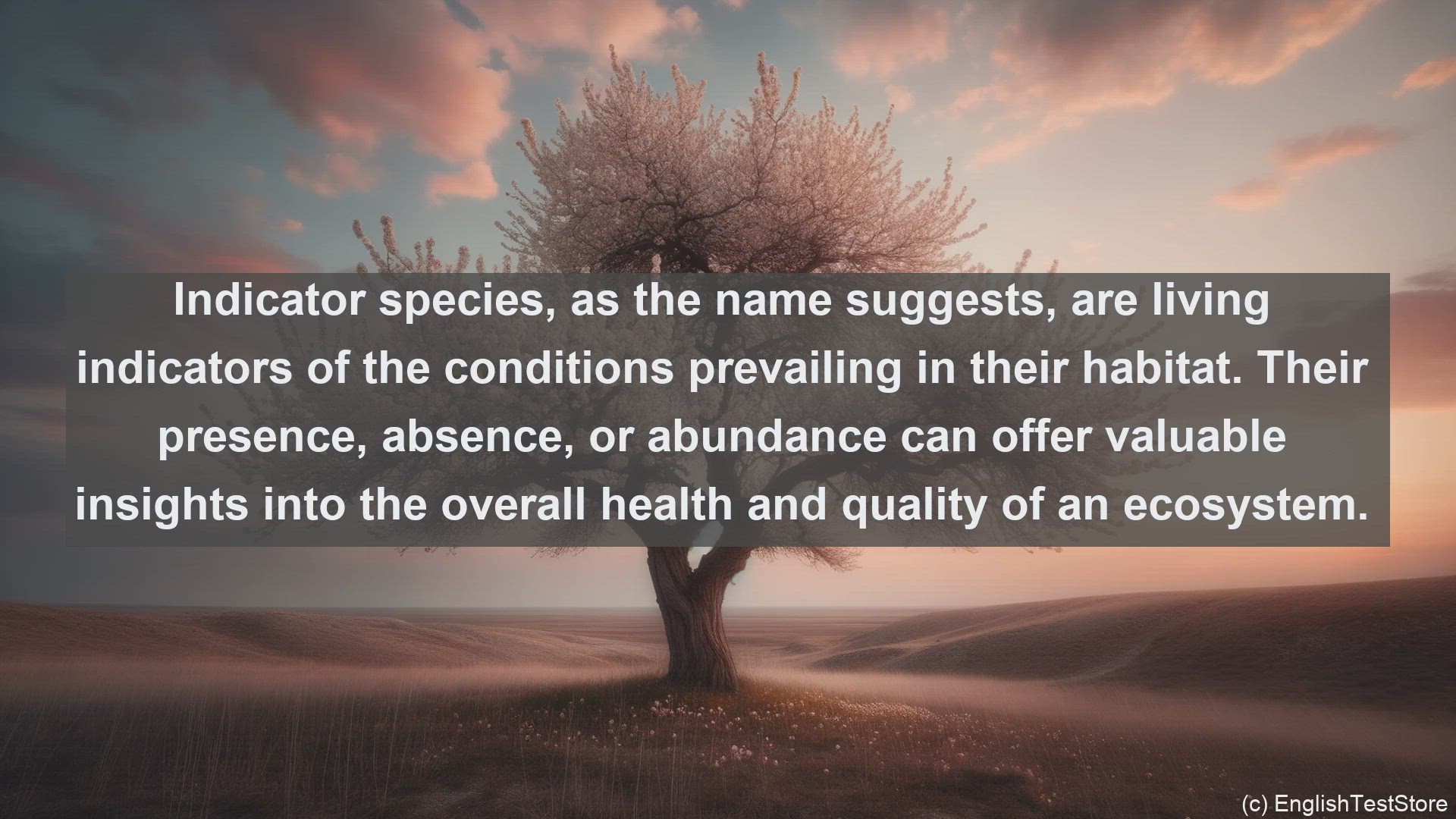 Indicator species, as the name suggests, are living indicators of the conditions prevailing in their habitat. Their presence, absence, or abundance can offer valuable insights into the overall health and quality of an ecosystem.

(c) EnglishTestStore